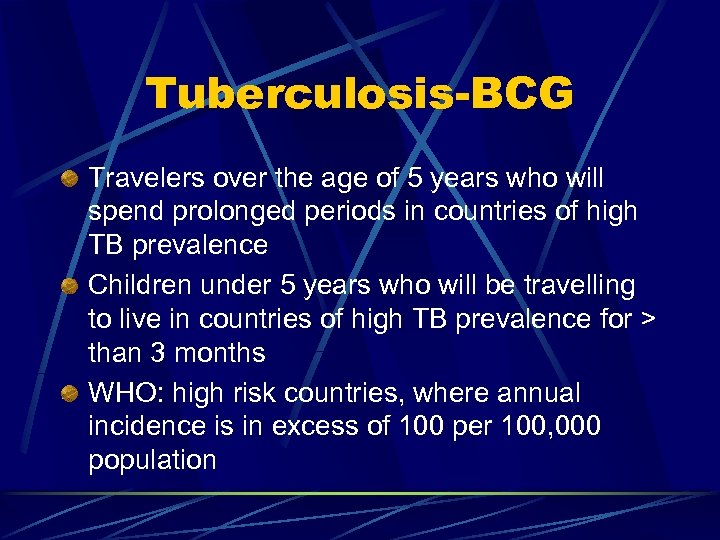 Tuberculosis-BCG

Travelers over the age of 5 years who will spend prolonged periods in countries of high TB prevalence

Children under 5 years who will be travelling to live in countries of high TB prevalence for > than 3 months

WHO: high risk countries, where annual incidence is in excess of 100 per 100,000 population